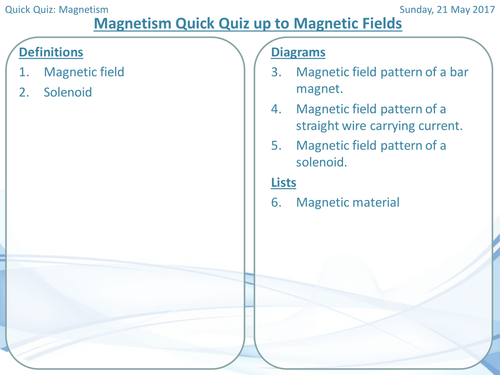 Quick Quiz: Magnetism

Sunday, 21 May 2017

Magnetism Quick Quiz up to Magnetic Fields

Definitions
1. Magnetic field
2. Solenoid

Diagrams
3. Magnetic field pattern of a bar magnet.
4. Magnetic field pattern of a straight wire carrying current.
5. Magnetic field pattern of a solenoid.

Lists
6. Magnetic material